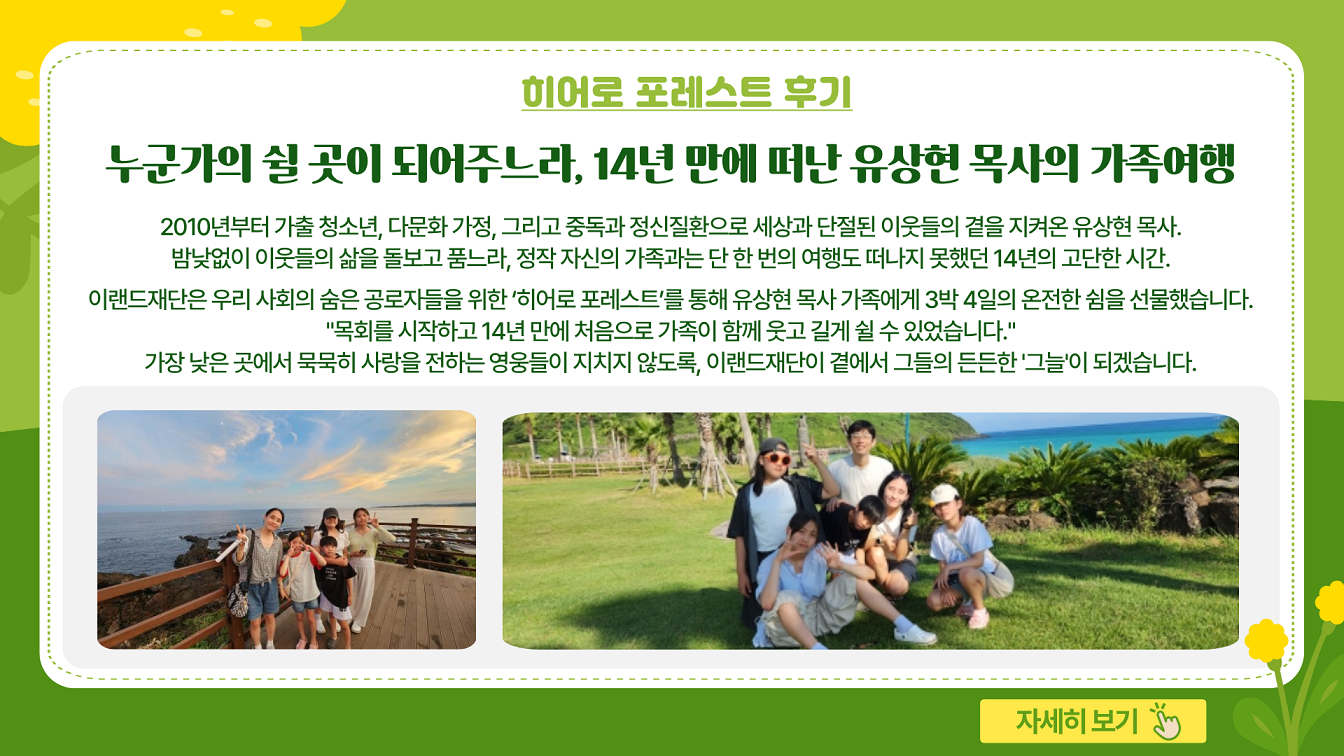 히어로 포레스트 후기

누군가의 쉴 곳이 되어주느라, 14년 만에 떠난 유상현 목사의 가족여행

2010년부터 가출 청소년, 다문화 가정, 그리고 중독과 정신질환으로 세상과 단절된 이웃들의 곁을 지켜온 유상현 목사. 밤낮없이 이웃들의 삶을 돌보고 품느라, 정작 자신의 가족과는 단 한 번의 여행도 떠나지 못했던 14년의 고단한 시간.

이랜드재단은 우리 사회의 숨은 공로자들을 위한 '히어로 포레스트'를 통해 유상현 목사 가족에게 3박 4일의 온전한 쉼을 선물했습니다. "목회를 시작하고 14년 만에 처음으로 가족이 함께 웃고 길게 쉴 수 있었습니다." 가장 낮은 곳에서 묵묵히 사랑을 전하는 영웅들이 지치지 않도록, 이랜드재단이 곁에서 그들의 든든한 '그늘'이 되겠습니다.

자세히 보기